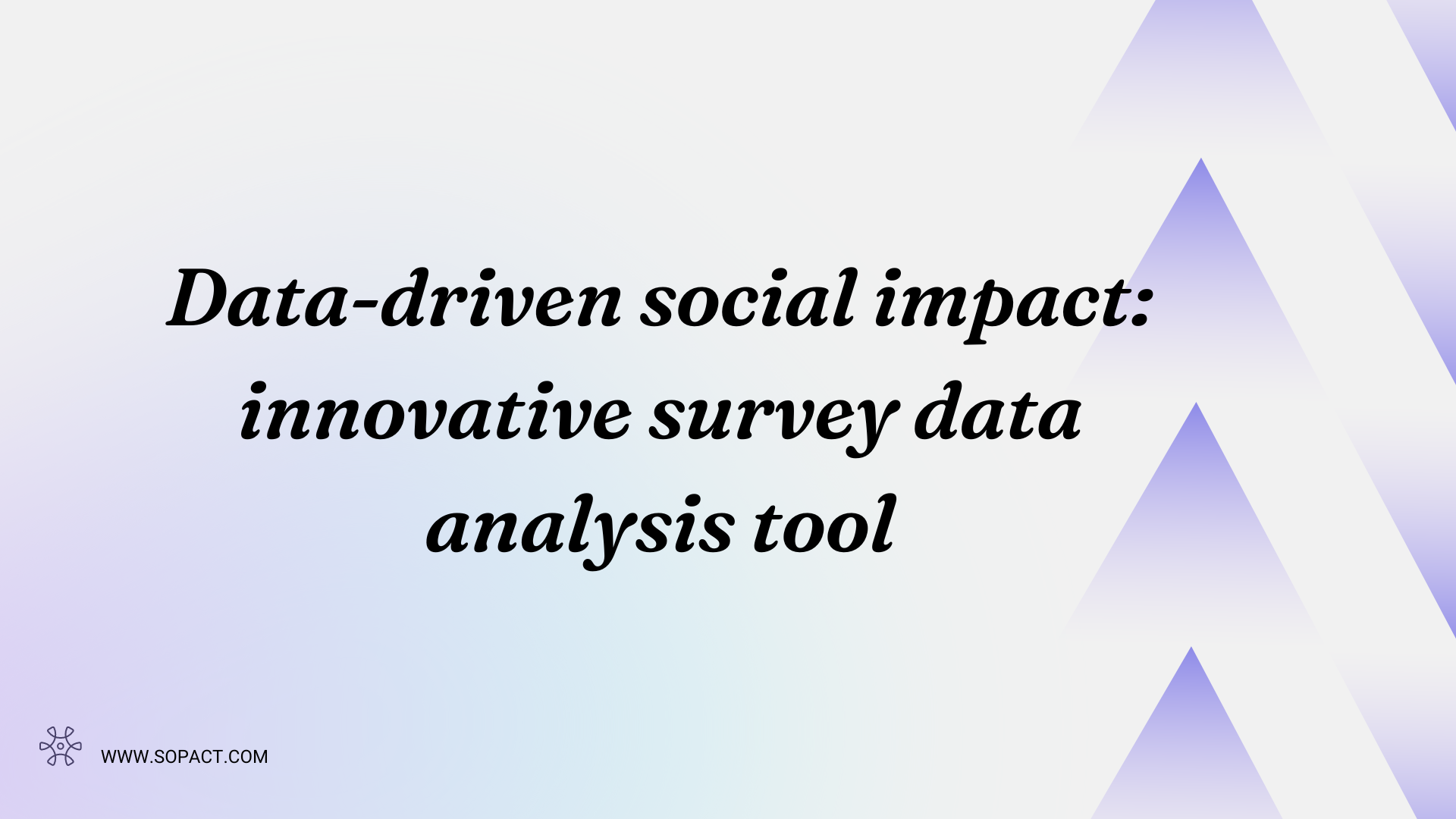 Data-driven social impact: innovative survey data analysis tool

WWW.SOPACT.COM